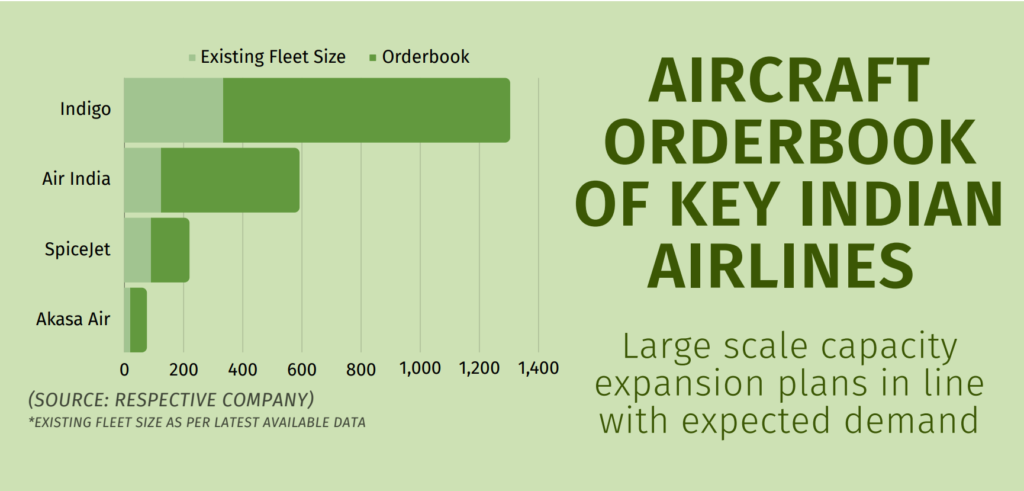 Existing Fleet Size Orderbook

Indigo
Air India
SpiceJet
Akasa Air

0 200 400 600 800 1,000 1,200 1,400

(SOURCE: RESPECTIVE COMPANY)
*EXISTING FLEET SIZE AS PER LATEST AVAILABLE DATA

AIRCRAFT ORDERBOOK OF KEY INDIAN AIRLINES

Large scale capacity expansion plans in line with expected demand